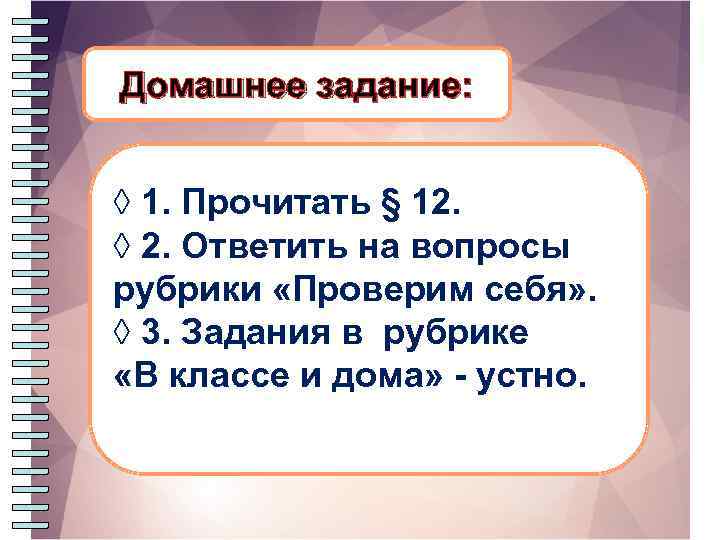 Домашнее задание:

◊ 1. Прочитать § 12.
◊ 2. Ответить на вопросы рубрики «Проверим себя».
◊ 3. Задания в рубрике «В классе и дома» - устно.